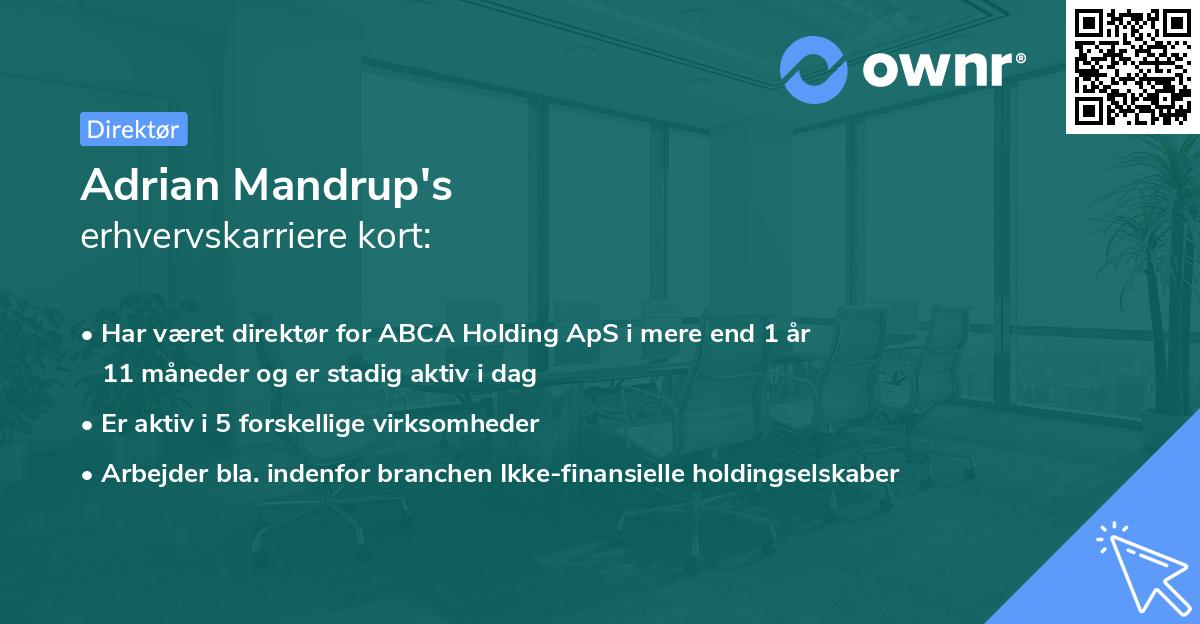 ownr®

Direktør

Adrian Mandrup's
erhvervskarriere kort:

• Har været direktør for ABCA Holding ApS i mere end 1 år 11 måneder og er stadig aktiv i dag

• Er aktiv i 5 forskellige virksomheder

• Arbejder bla. indenfor branchen Ikke-finansielle holdingselskaber